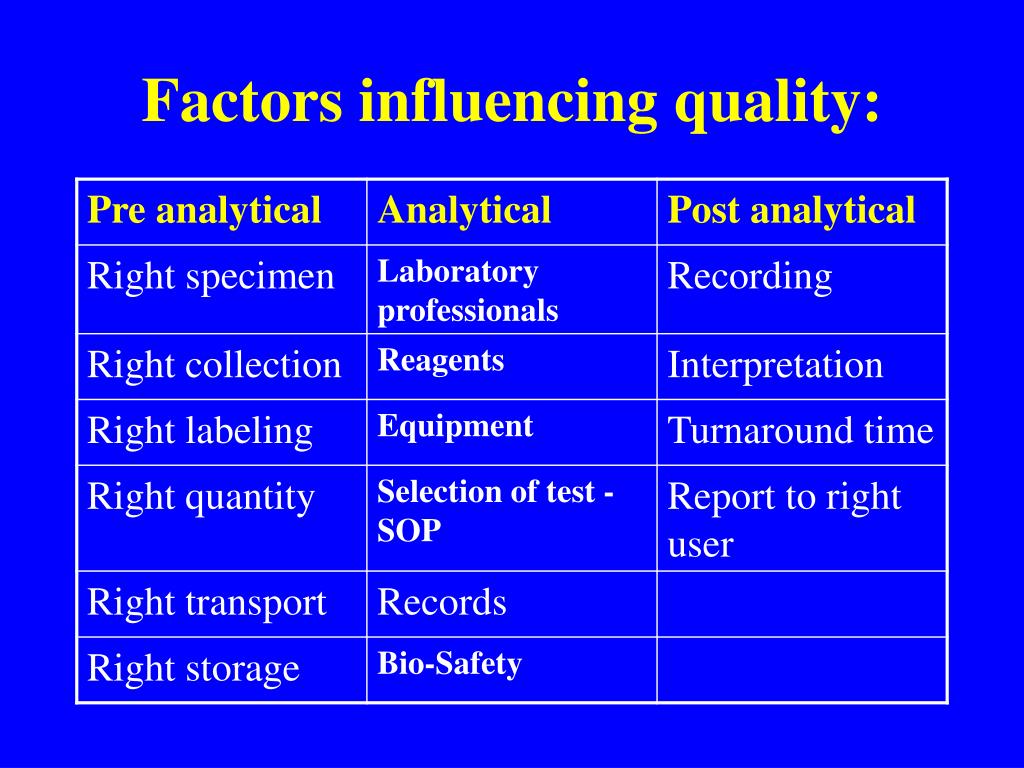 Factors influencing quality:

| Pre analytical | Analytical | Post analytical |
|---|---|---|
| Right specimen | Laboratory professionals | Recording |
| Right collection | Reagents | Interpretation |
| Right labeling | Equipment | Turnaround time |
| Right quantity | Selection of test - SOP | Report to right user |
| Right transport | Records | |
| Right storage | Bio-Safety | |